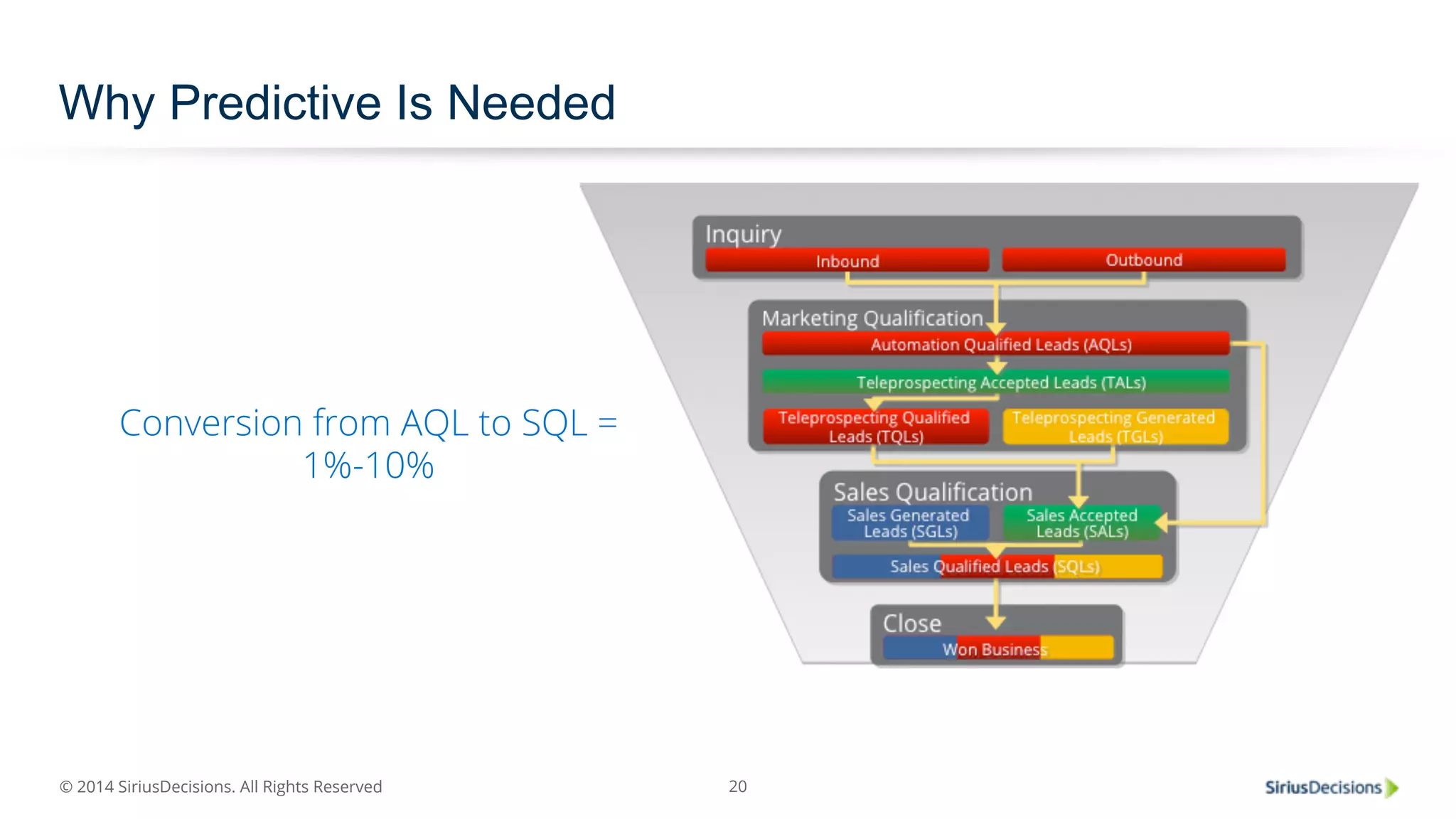 Why Predictive Is Needed

Conversion from AQL to SQL = 1%-10%

Inquiry

Inbound

Outbound

Marketing Qualification

Automation Qualified Leads (AQLs)

Teleprospecting Accepted Leads (TALs)

Teleprospecting Qualified Leads (TQLs)

Teleprospecting Generated Leads (TGLs)

Sales Qualification

Sales Generated Leads (SGLs)

Sales Accepted Leads (SALs)

Sales Qualified Leads (SQLs)

Close

Won Business

© 2014 SiriusDecisions. All Rights Reserved

20

SiriusDecisions